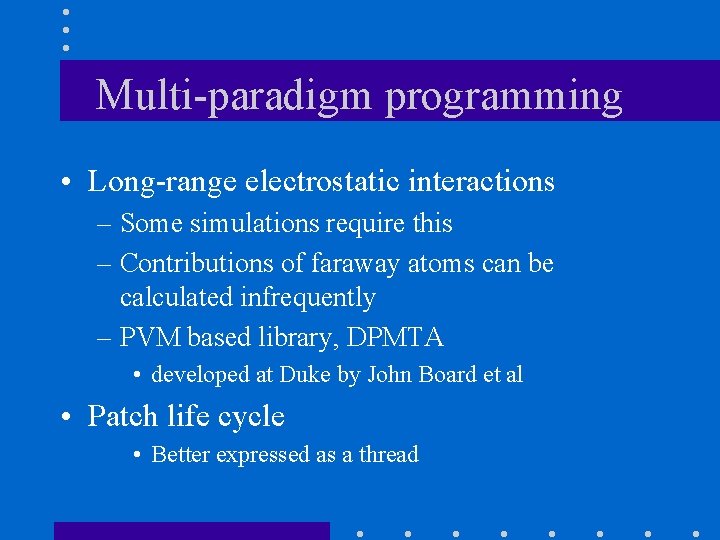 Multi-paradigm programming

• Long-range electrostatic interactions
– Some simulations require this
– Contributions of faraway atoms can be calculated infrequently
– PVM based library, DPMTA
• developed at Duke by John Board et al

• Patch life cycle
• Better expressed as a thread